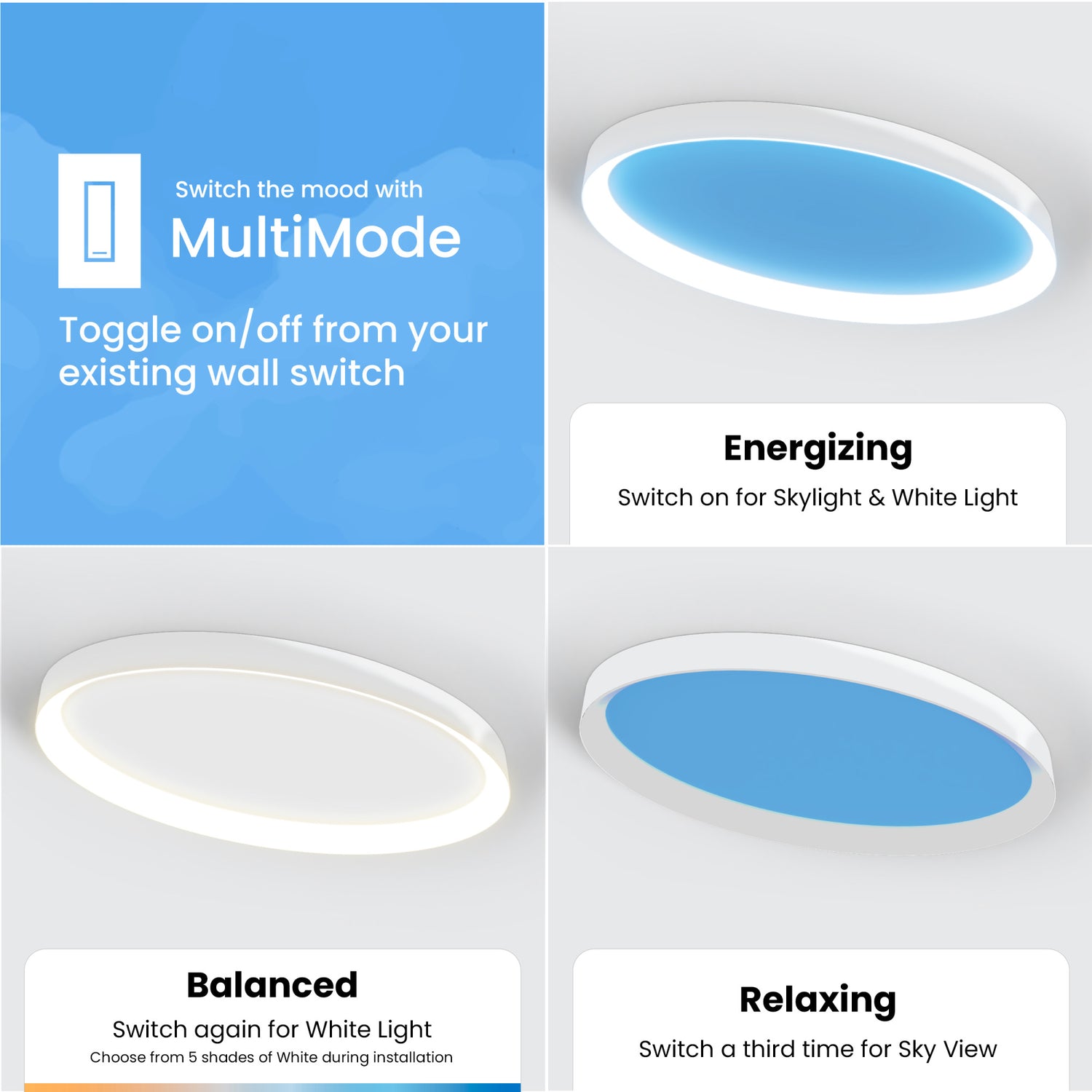 Switch the mood with
MultiMode

Toggle on/off from your existing wall switch

Energizing
Switch on for Skylight & White Light

Balanced
Switch again for White Light
Choose from 5 shades of White during installation

Relaxing
Switch a third time for Sky View